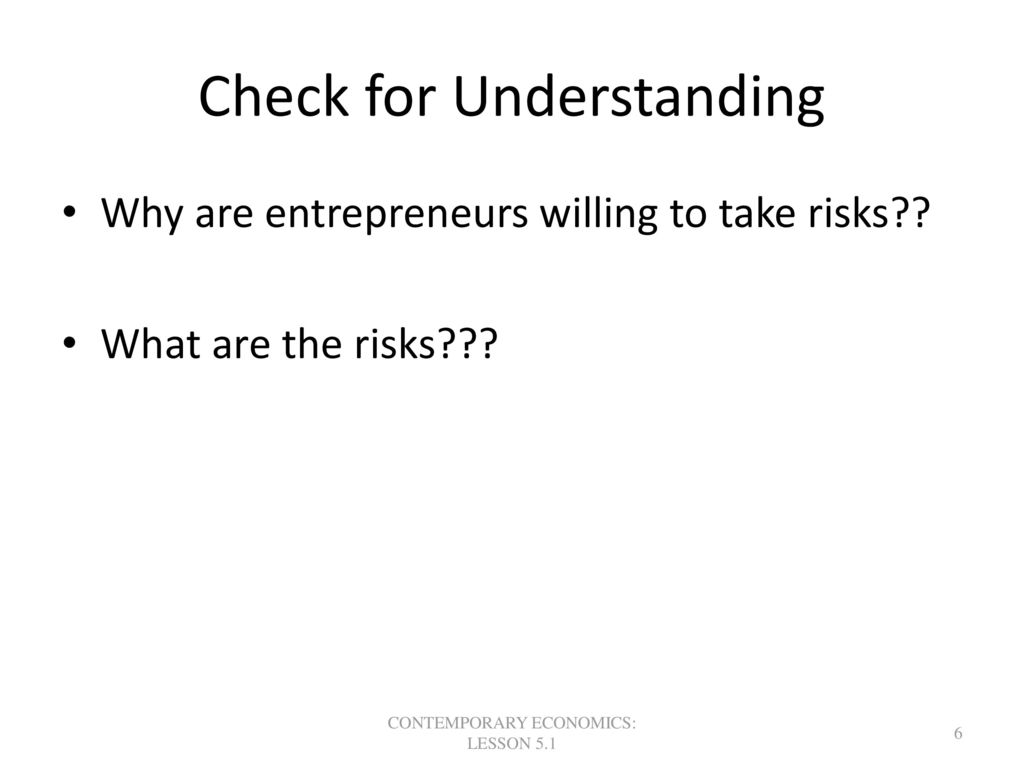 Check for Understanding

• Why are entrepreneurs willing to take risks??

• What are the risks???

CONTEMPORARY ECONOMICS: LESSON 5.1

6